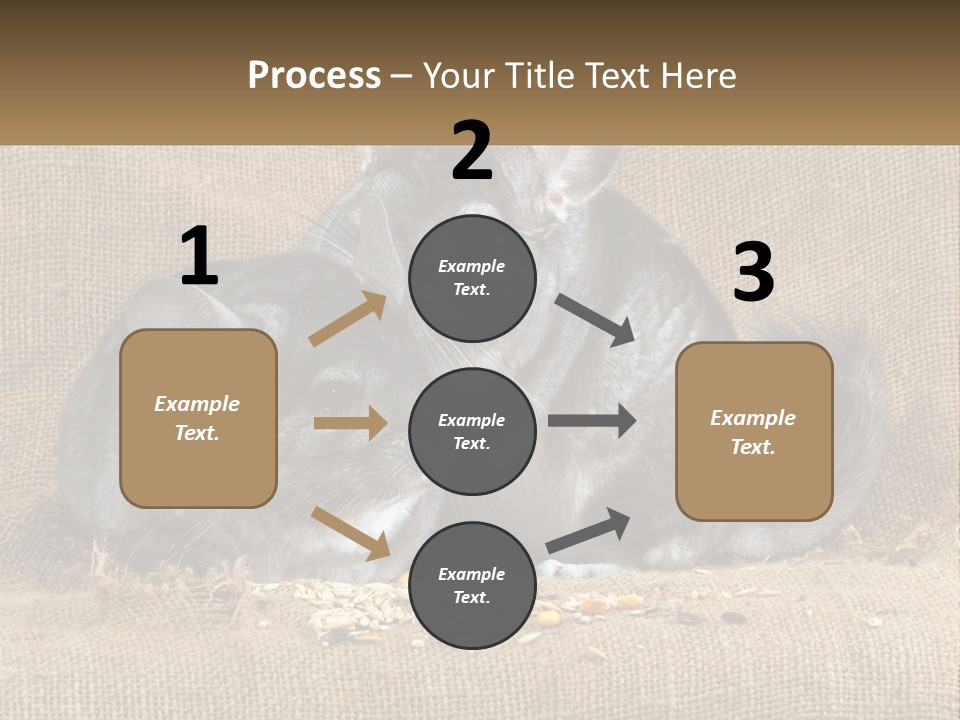 Process – Your Title Text Here

1

Example Text.

2

Example Text.

Example Text.

Example Text.

3

Example Text.